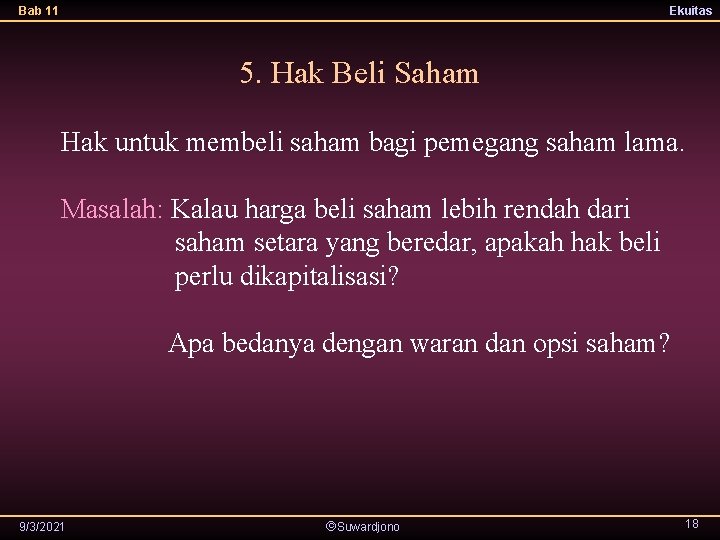 Bab 11

Ekuitas

5. Hak Beli Saham

Hak untuk membeli saham bagi pemegang saham lama.

Masalah: Kalau harga beli saham lebih rendah dari saham setara yang beredar, apakah hak beli perlu dikapitalisasi?

Apa bedanya dengan waran dan opsi saham?

9/3/2021

©Suwardjono

18